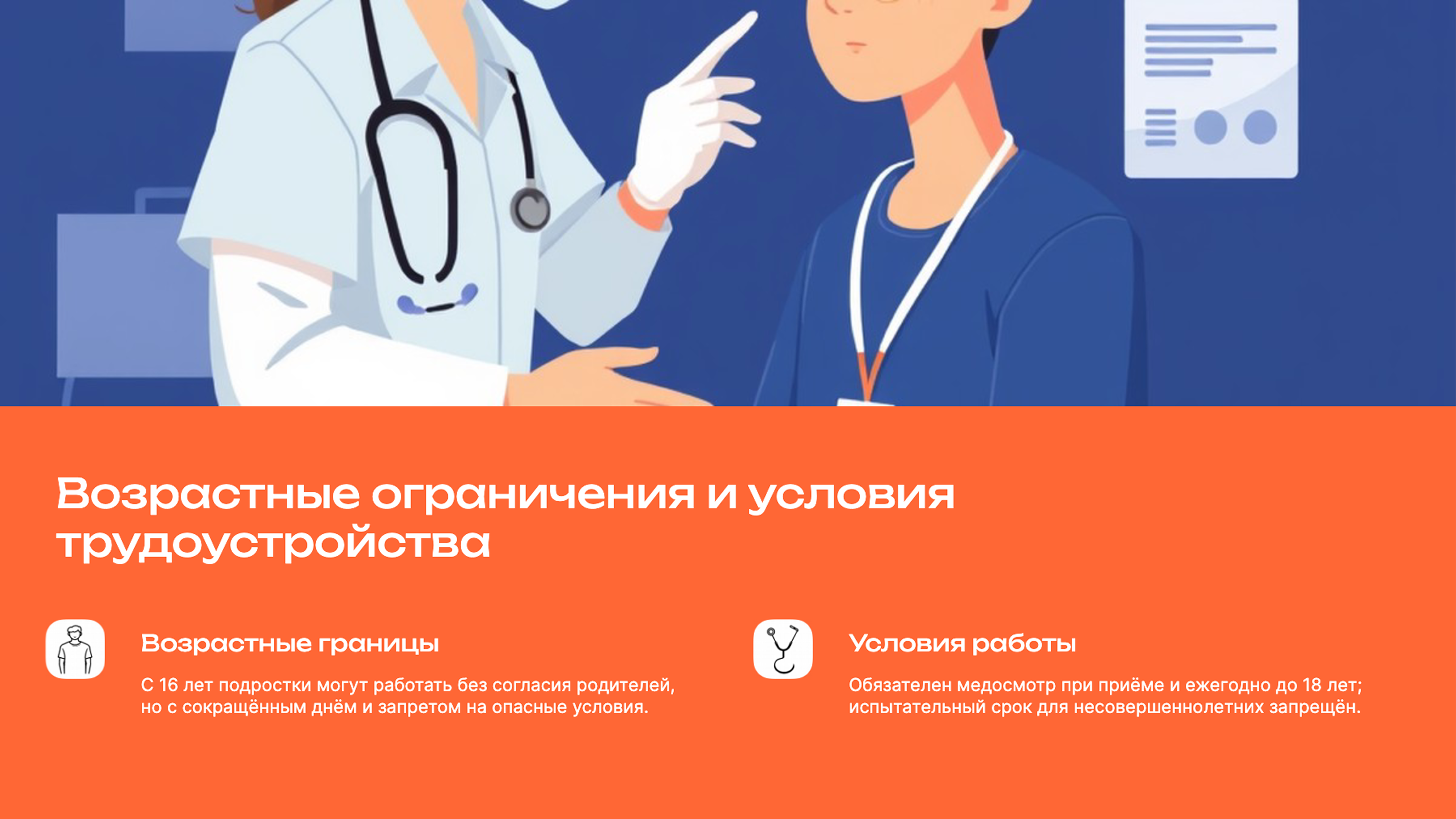 Возрастные ограничения и условия трудоустройства

Возрастные границы

С 16 лет подростки могут работать без согласия родителей, но с сокращённым днём и запретом на опасные условия.

Условия работы

Обязателен медосмотр при приёме и ежегодно до 18 лет; испытательный срок для несовершеннолетних запрещён.